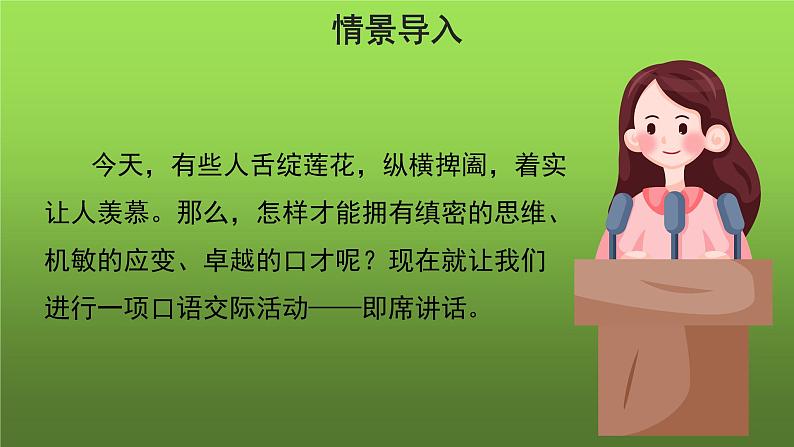 情景导入

今天，有些人舌绽莲花，纵横捭阖，着实让人羡慕。那么，怎样才能拥有缜密的思维、机敏的应变、卓越的口才呢？现在就让我们进行一项口语交际活动——即席讲话。